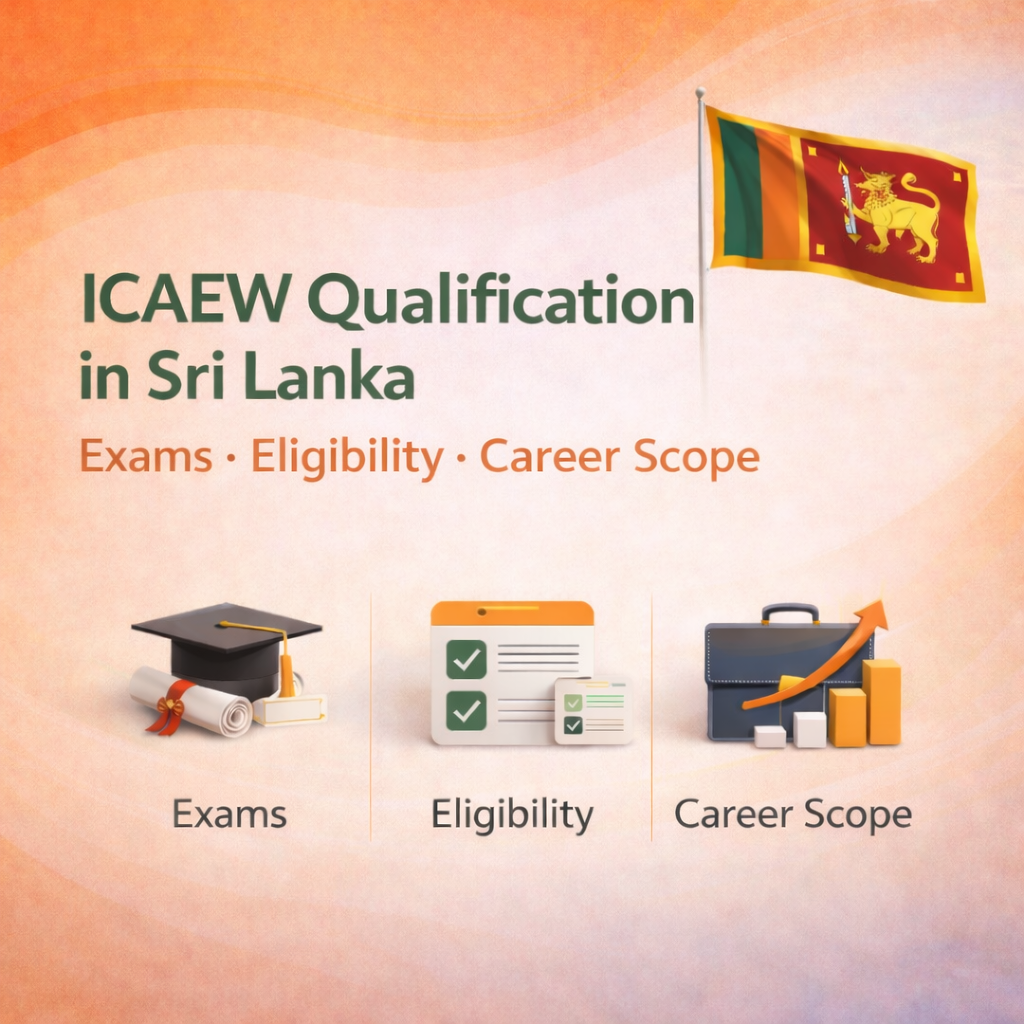 ICAEW Qualification in Sri Lanka

Exams · Eligibility · Career Scope

Exams

Eligibility

Career Scope